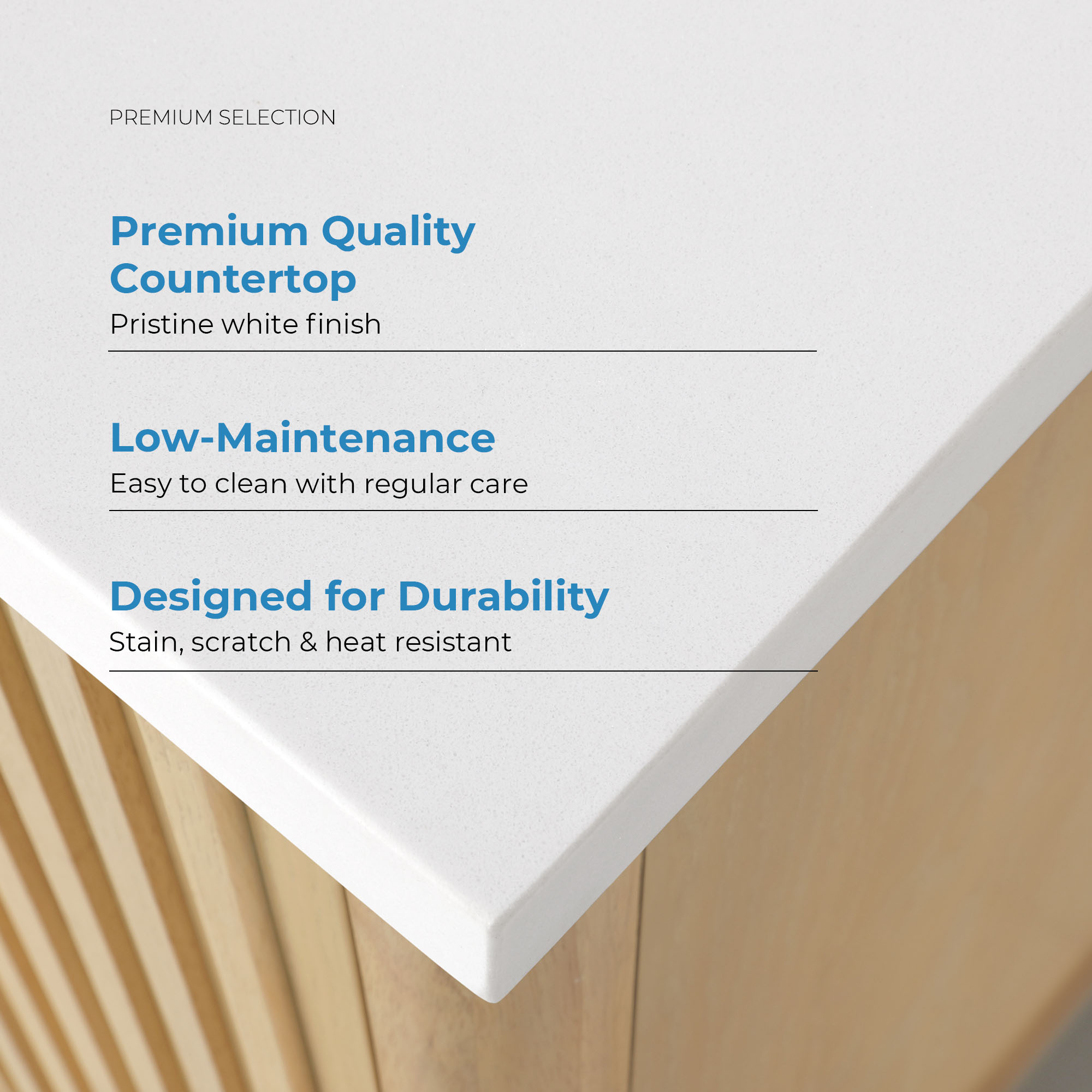 PREMIUM SELECTION

Premium Quality Countertop

Pristine white finish

Low-Maintenance

Easy to clean with regular care

Designed for Durability

Stain, scratch & heat resistant